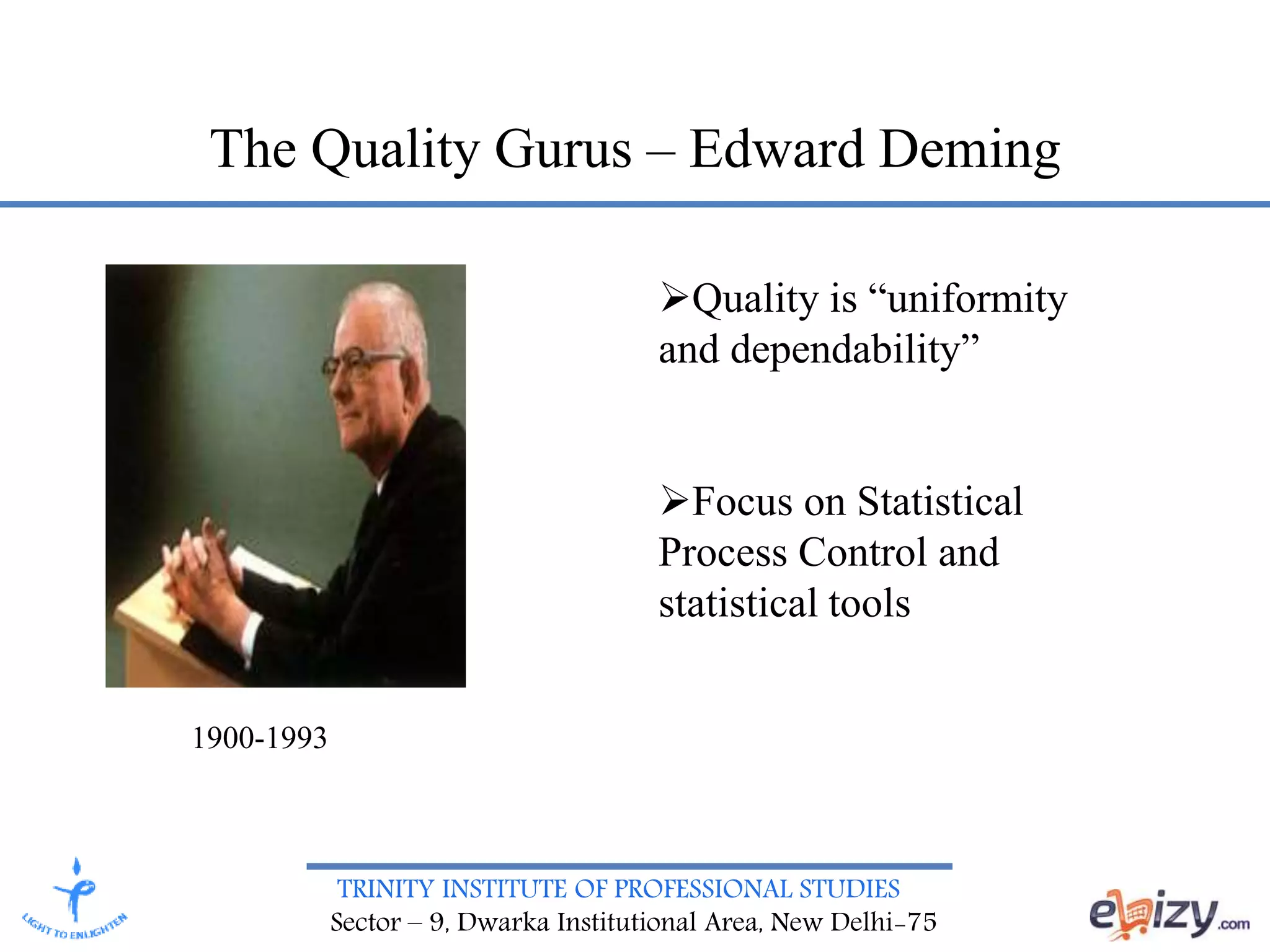 The Quality Gurus – Edward Deming

➢Quality is “uniformity and dependability”

➢Focus on Statistical Process Control and statistical tools

1900-1993

LIGHT TO ENLIGHTEN

TRINITY INSTITUTE OF PROFESSIONAL STUDIES
Sector – 9, Dwarka Institutional Area, New Delhi-75

ebizy.com